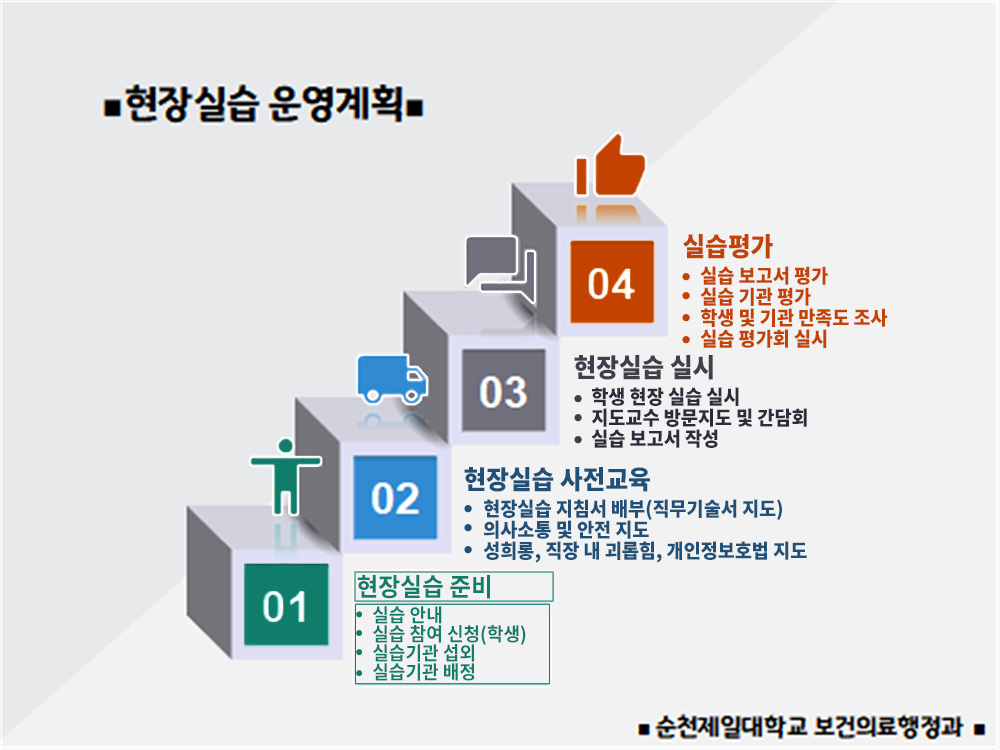 ■현장실습 운영계획■

04

실습평가
• 실습 보고서 평가
• 실습 기관 평가
• 학생 및 기관 만족도 조사
• 실습 평가회 실시

03

현장실습 실시
• 학생 현장 실습 실시
• 지도교수 방문지도 및 간담회
• 실습 보고서 작성

02

현장실습 사전교육
• 현장실습 지침서 배부(직무기술서 지도)
• 의사소통 및 안전 지도
• 성희롱, 직장 내 괴롭힘, 개인정보호법 지도

01

현장실습 준비
• 실습 안내
• 실습 참여 신청(학생)
• 실습기관 섭외
• 실습기관 배정

■ 순천제일대학교 보건의료행정과 ■